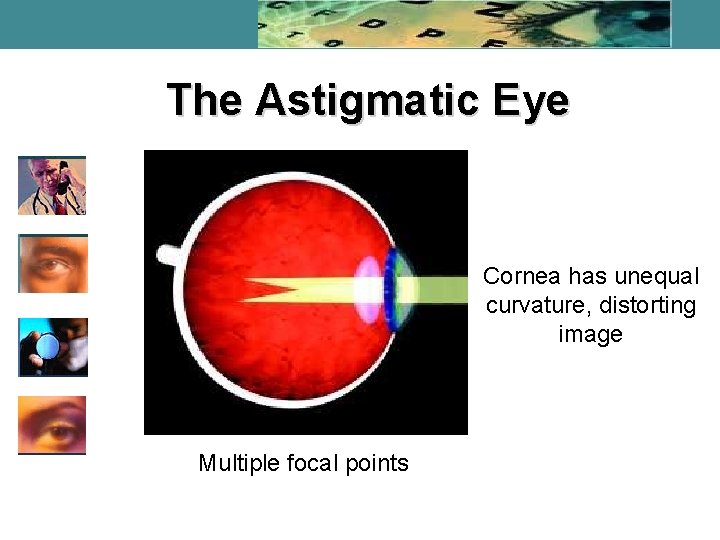 The Astigmatic Eye

Cornea has unequal curvature, distorting image

Multiple focal points